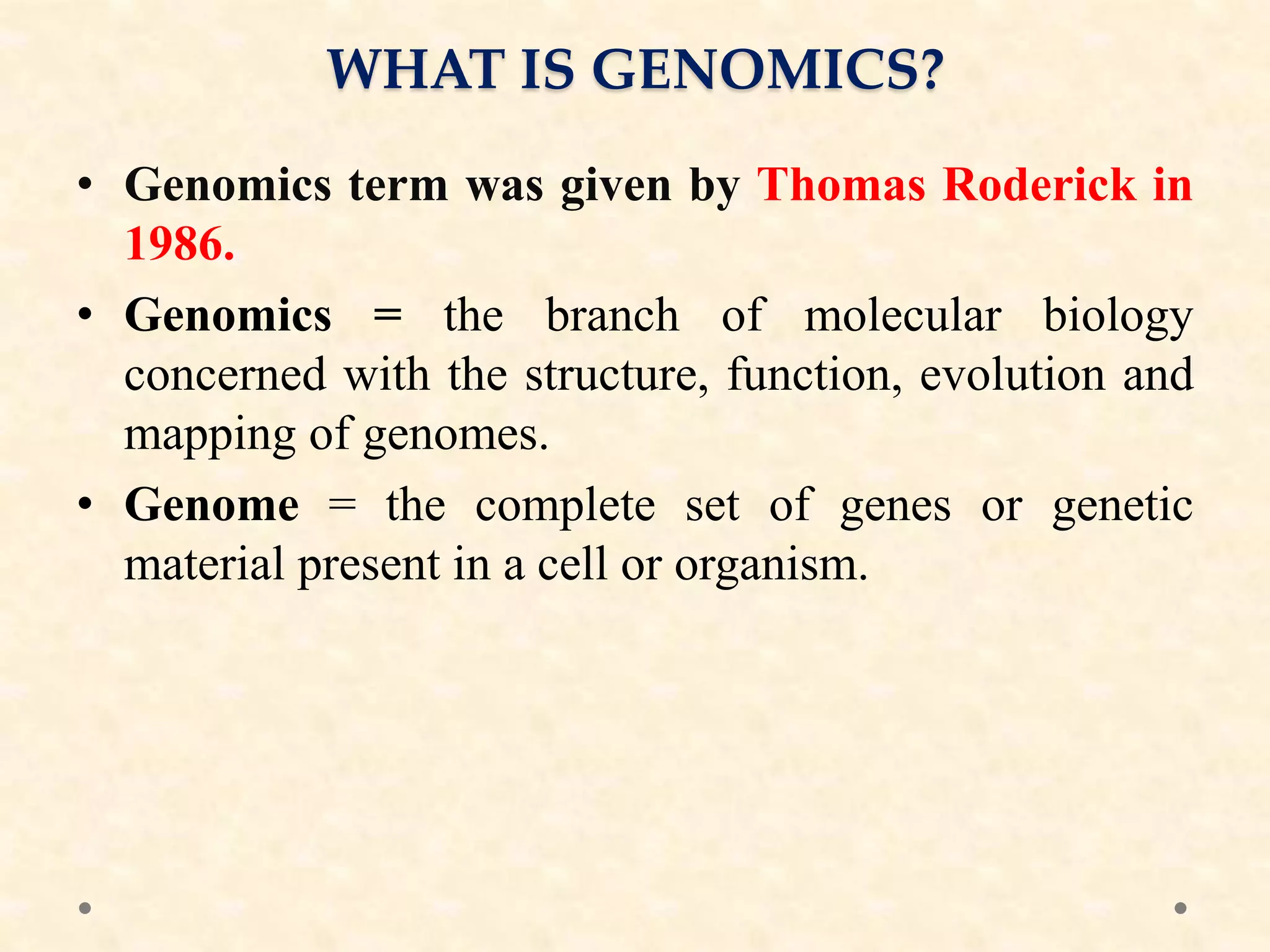 WHAT IS GENOMICS?

• Genomics term was given by Thomas Roderick in 1986.

• Genomics = the branch of molecular biology concerned with the structure, function, evolution and mapping of genomes.

• Genome = the complete set of genes or genetic material present in a cell or organism.